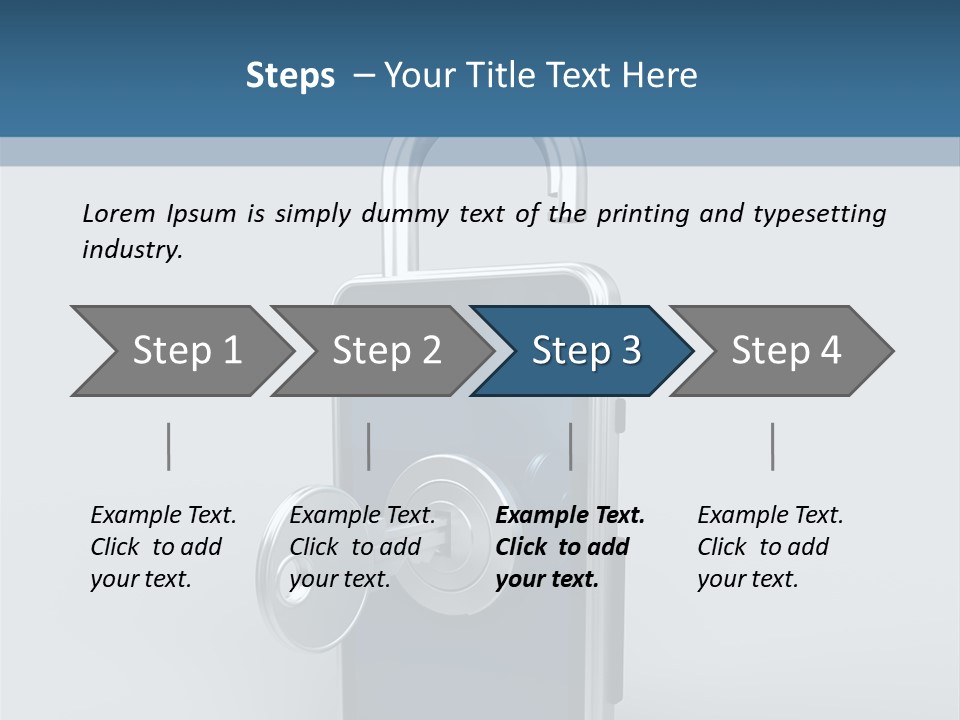 Steps – Your Title Text Here

Lorem Ipsum is simply dummy text of the printing and typesetting industry.

Step 1

Step 2

Step 3

Step 4

Example Text. Click to add your text.

Example Text. Click to add your text.

Example Text. Click to add your text.

Example Text. Click to add your text.